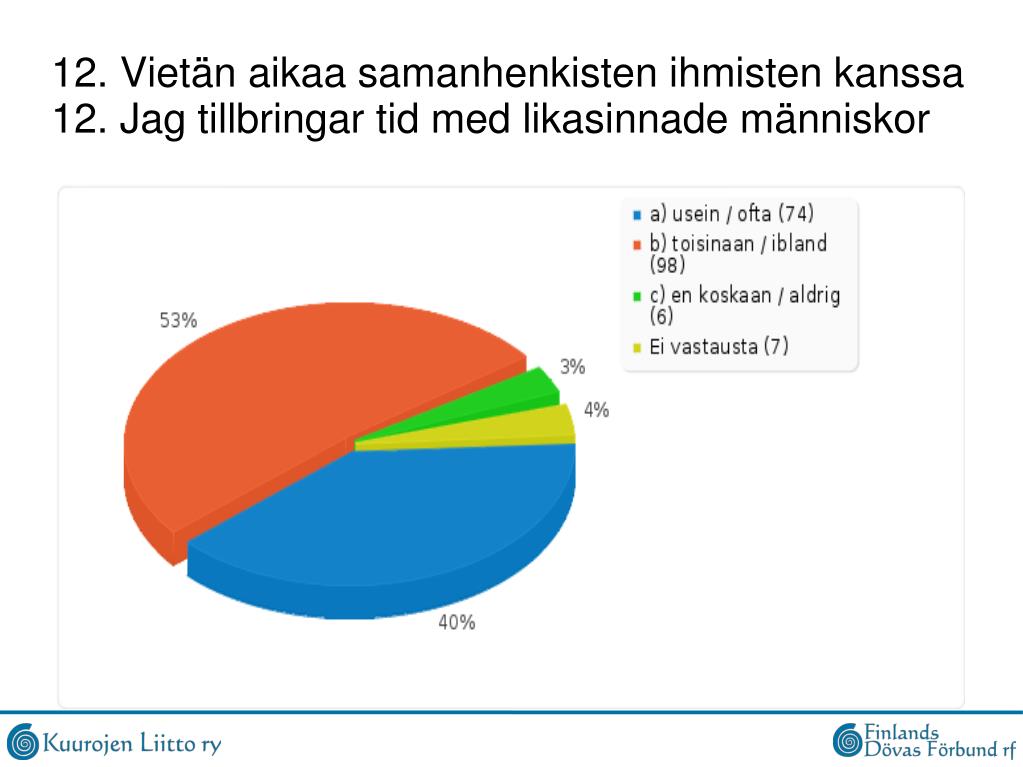 12. Vietän aikaa samanhenkisten ihmisten kanssa
12. Jag tillbringar tid med likasinnade människor

a) usein / ofta (74)
b) toisinaan / ibland (98)
c) en koskaan / aldrig (6)
Ei vastausta (7)

53%
3%
4%
40%

Kuurojen Liitto ry

Finlands Dövas Förbund rf